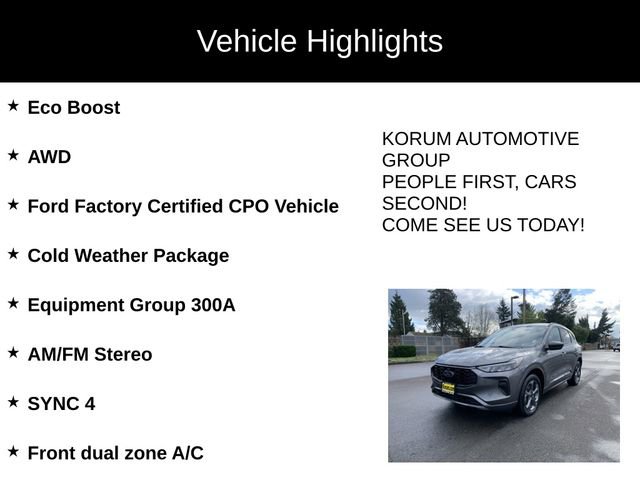 Vehicle Highlights

★ Eco Boost

★ AWD

★ Ford Factory Certified CPO Vehicle

★ Cold Weather Package

★ Equipment Group 300A

★ AM/FM Stereo

★ SYNC 4

★ Front dual zone A/C

KORUM AUTOMOTIVE GROUP
PEOPLE FIRST, CARS SECOND!
COME SEE US TODAY!